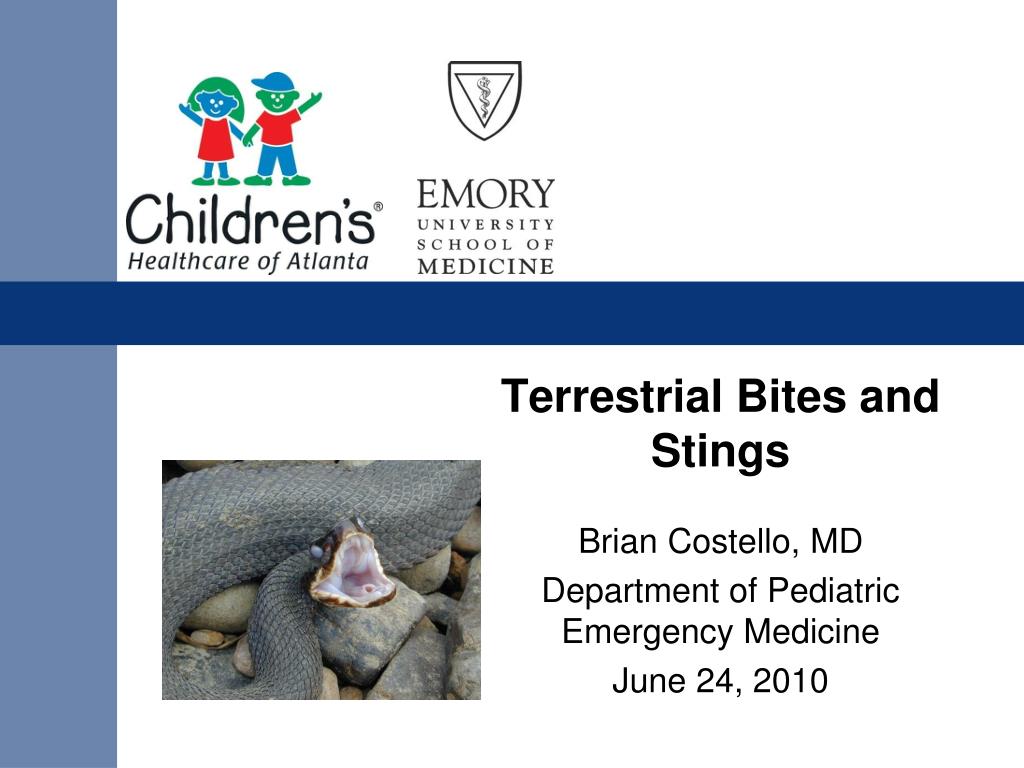 Children's®
Healthcare of Atlanta

EMORY
UNIVERSITY
SCHOOL OF
MEDICINE

Terrestrial Bites and Stings

Brian Costello, MD
Department of Pediatric Emergency Medicine
June 24, 2010